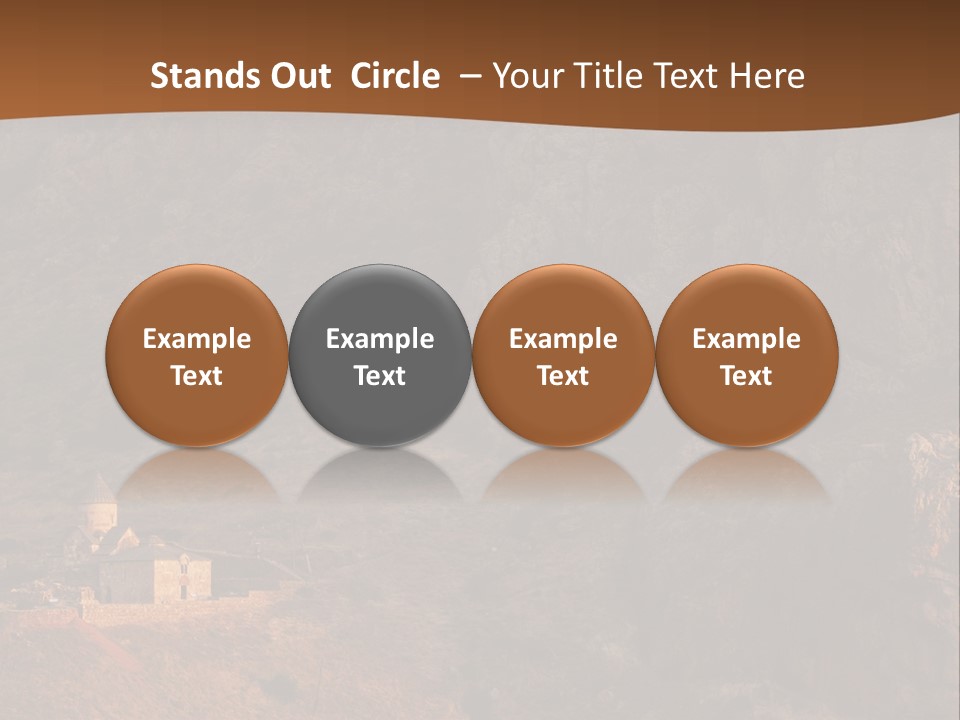 Stands Out Circle – Your Title Text Here

Example Text

Example Text

Example Text

Example Text